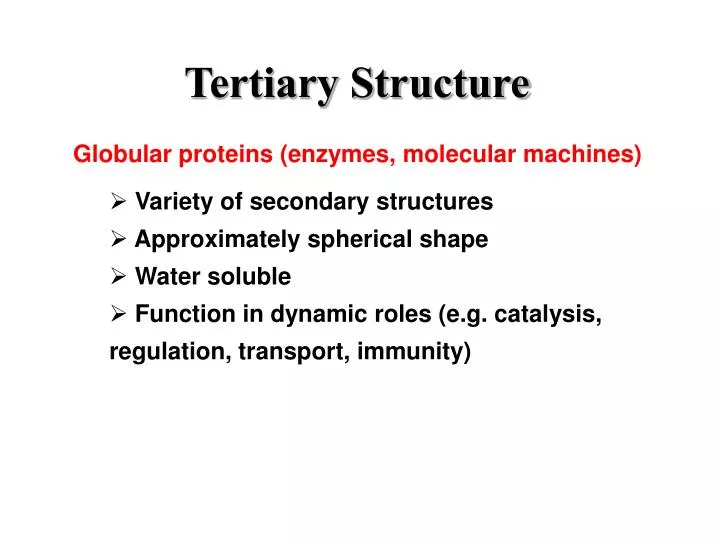 Tertiary Structure

Globular proteins (enzymes, molecular machines)

➢ Variety of secondary structures
➢ Approximately spherical shape
➢ Water soluble
➢ Function in dynamic roles (e.g. catalysis, regulation, transport, immunity)